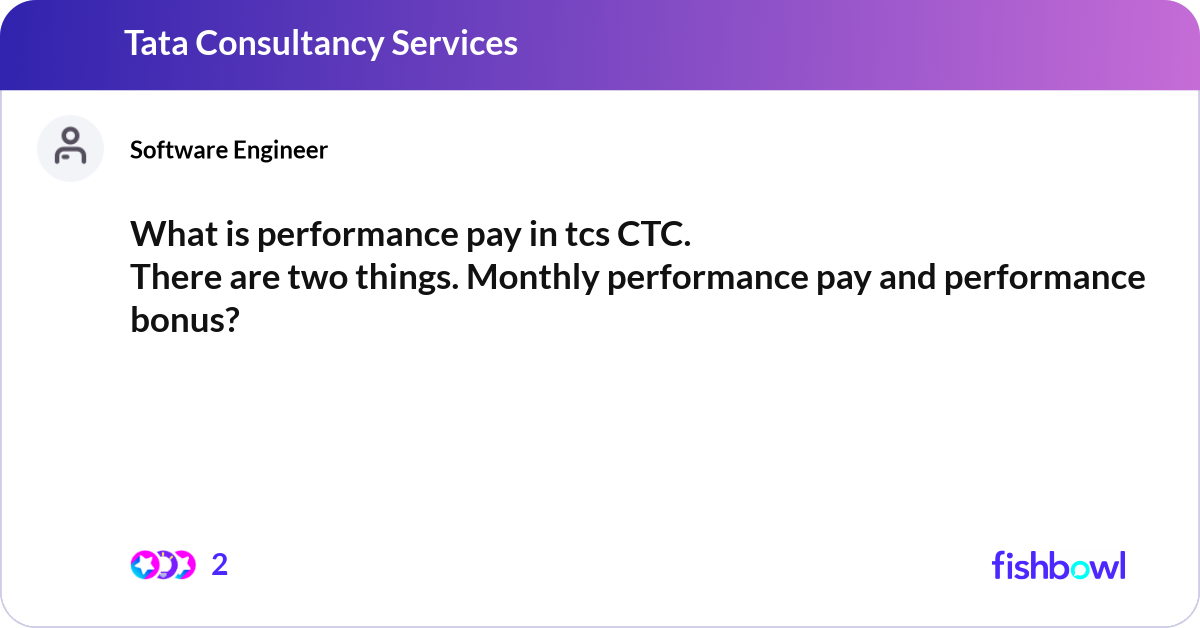 Tata Consultancy Services

Software Engineer

What is performance pay in tcs CTC.
There are two things. Monthly performance pay and performance bonus?

2

fishbowl